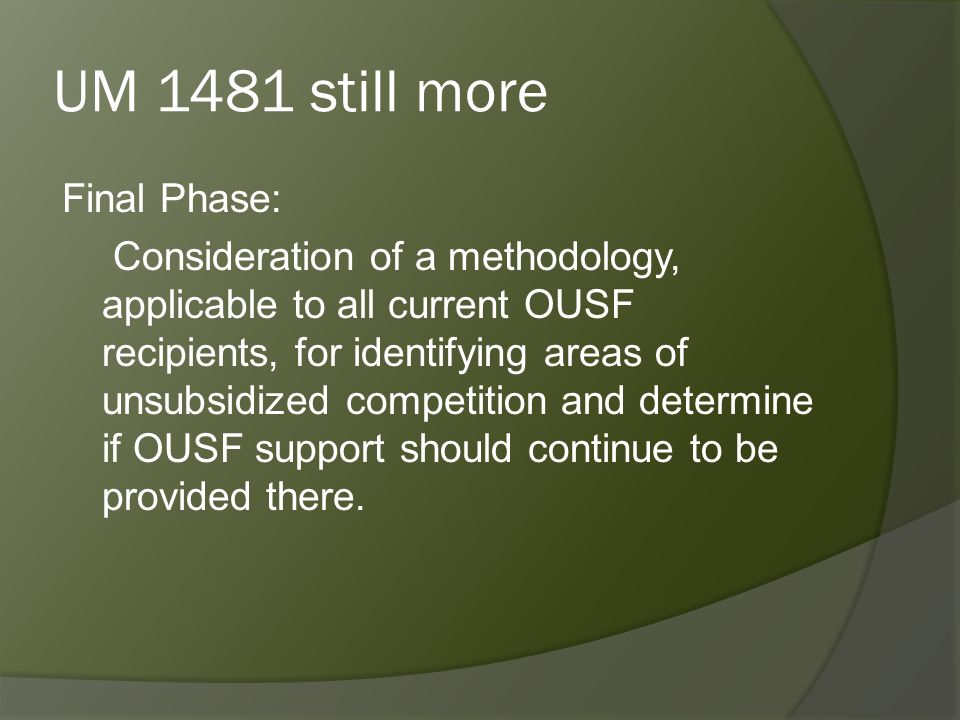 UM 1481 still more

Final Phase:

Consideration of a methodology, applicable to all current OUSF recipients, for identifying areas of unsubsidized competition and determine if OUSF support should continue to be provided there.